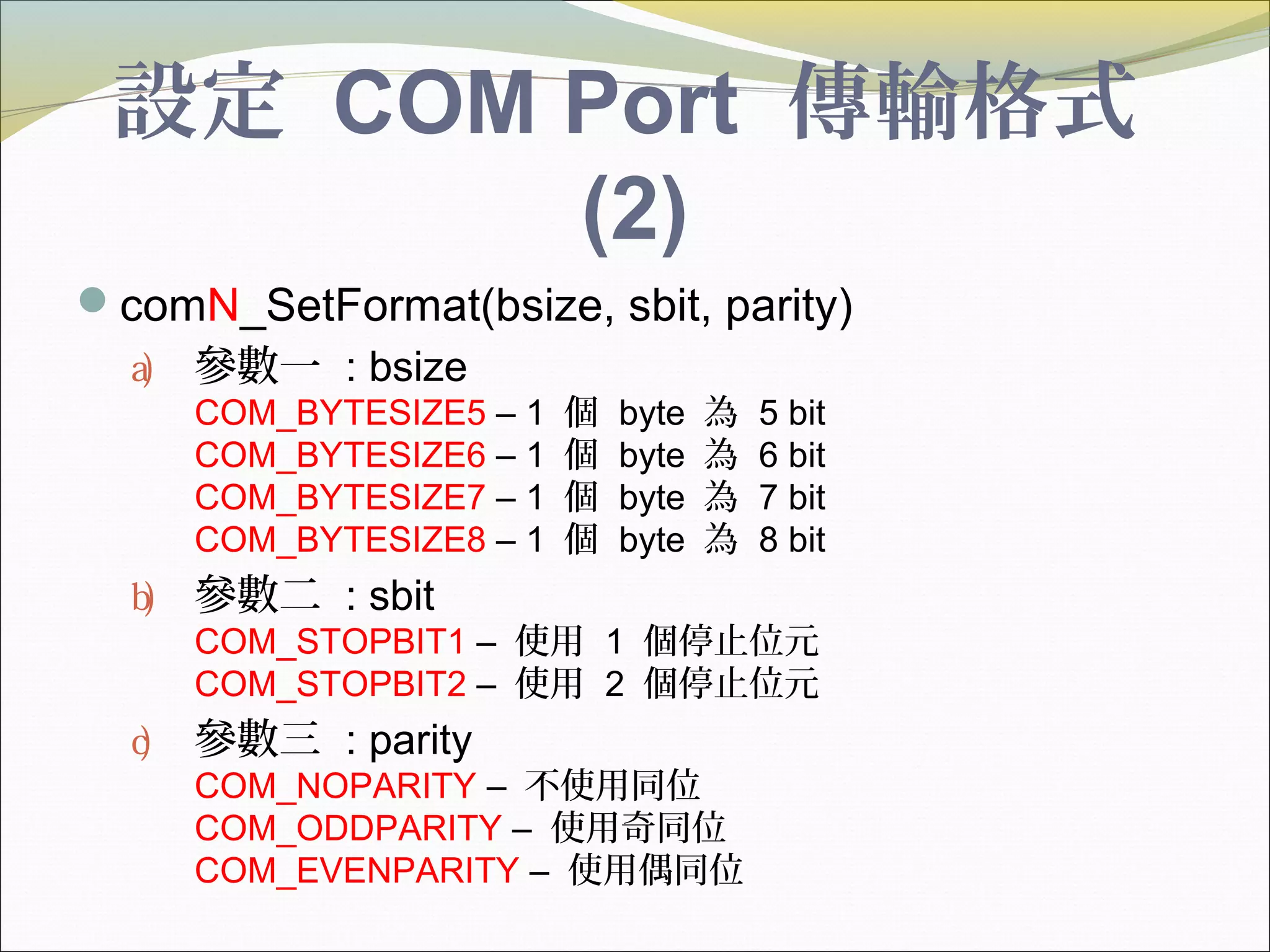 設定 COM Port 傳輸格式 (2)

comN_SetFormat(bsize, sbit, parity)

a) 參數一 : bsize
COM_BYTESIZE5 – 1 個 byte 為 5 bit
COM_BYTESIZE6 – 1 個 byte 為 6 bit
COM_BYTESIZE7 – 1 個 byte 為 7 bit
COM_BYTESIZE8 – 1 個 byte 為 8 bit

b) 參數二 : sbit
COM_STOPBIT1 – 使用 1 個停止位元
COM_STOPBIT2 – 使用 2 個停止位元

c) 參數三 : parity
COM_NOPARITY – 不使用同位
COM_ODDPARITY – 使用奇同位
COM_EVENPARITY – 使用偶同位